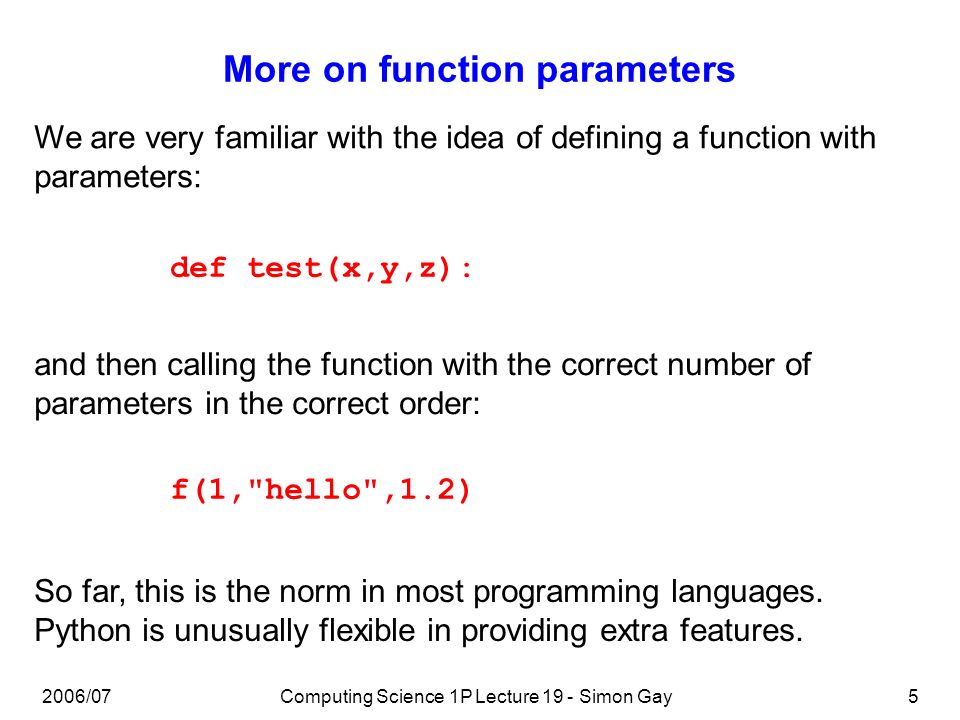 More on function parameters

We are very familiar with the idea of defining a function with parameters:

def test(x,y,z):

and then calling the function with the correct number of parameters in the correct order:

f(1,"hello",1.2)

So far, this is the norm in most programming languages. Python is unusually flexible in providing extra features.

2006/07

Computing Science 1P Lecture 19 - Simon Gay

5